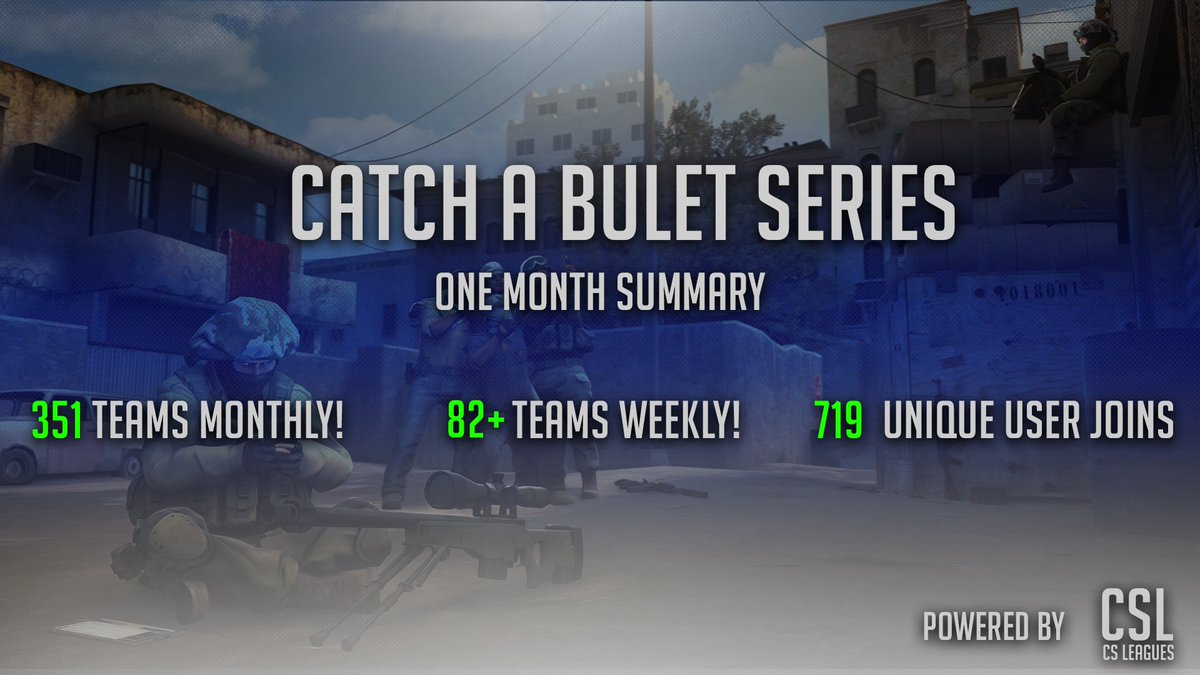 CATCH A BULET SERIES

ONE MONTH SUMMARY

351 TEAMS MONTHLY!

82+ TEAMS WEEKLY!

719 UNIQUE USER JOINS

POWERED BY CSL CS LEAGUES